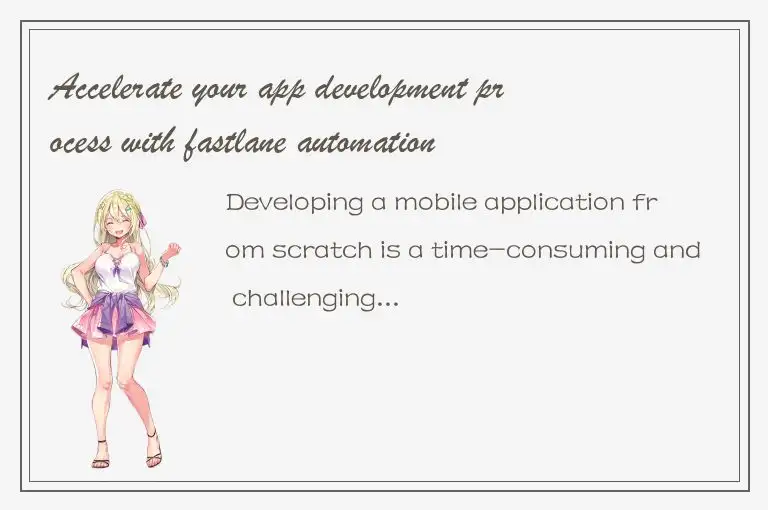 Accelerate your app development process with fastlane automation

Developing a mobile application from scratch is a time-consuming and challenging...